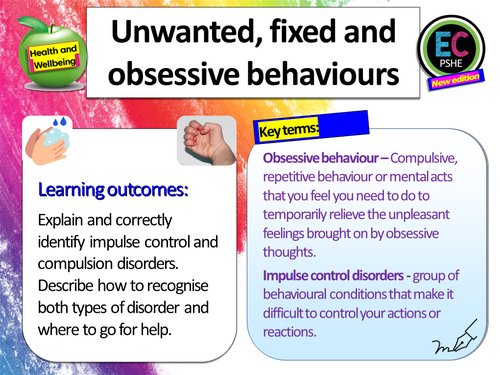 Health and Wellbeing

Unwanted, fixed and obsessive behaviours

EC
PSHE
New edition

Learning outcomes:

Explain and correctly identify impulse control and compulsion disorders. Describe how to recognise both types of disorder and where to go for help.

Key terms:

Obsessive behaviour – Compulsive, repetitive behaviour or mental acts that you feel you need to do to temporarily relieve the unpleasant feelings brought on by obsessive thoughts.

Impulse control disorders - group of behavioural conditions that make it difficult to control your actions or reactions.